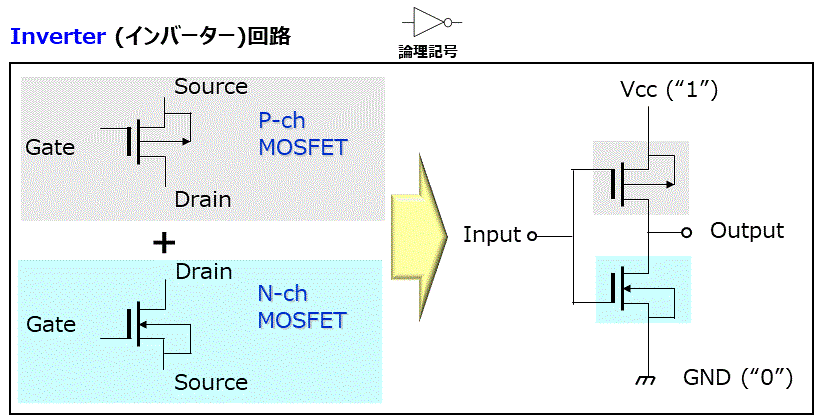 Inverter (インバーター)回路

論理記号

Source

Gate

P-ch MOSFET

Drain

+

Drain

Gate

N-ch MOSFET

Source

Vcc (“1”)

Input

Output

GND (“0”)